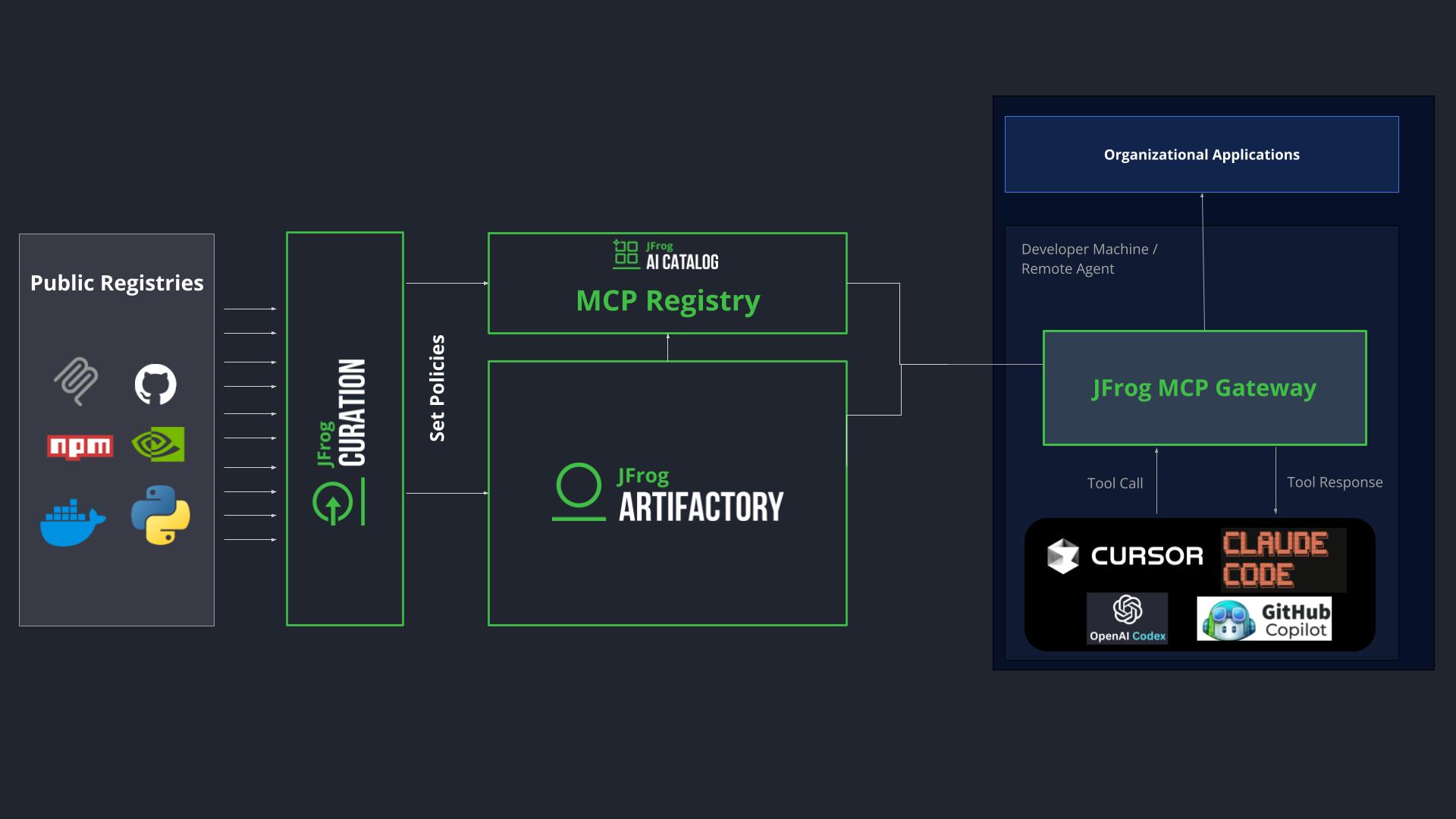 Public Registries

npm

JFrog CURATION

Set Policies

JFrog AI CATALOG

MCP Registry

JFrog ARTIFACTORY

Organizational Applications

Developer Machine / Remote Agent

JFrog MCP Gateway

Tool Call

Tool Response

CURSOR

CLAUDE CODE

OpenAI Codex

GitHub Copilot